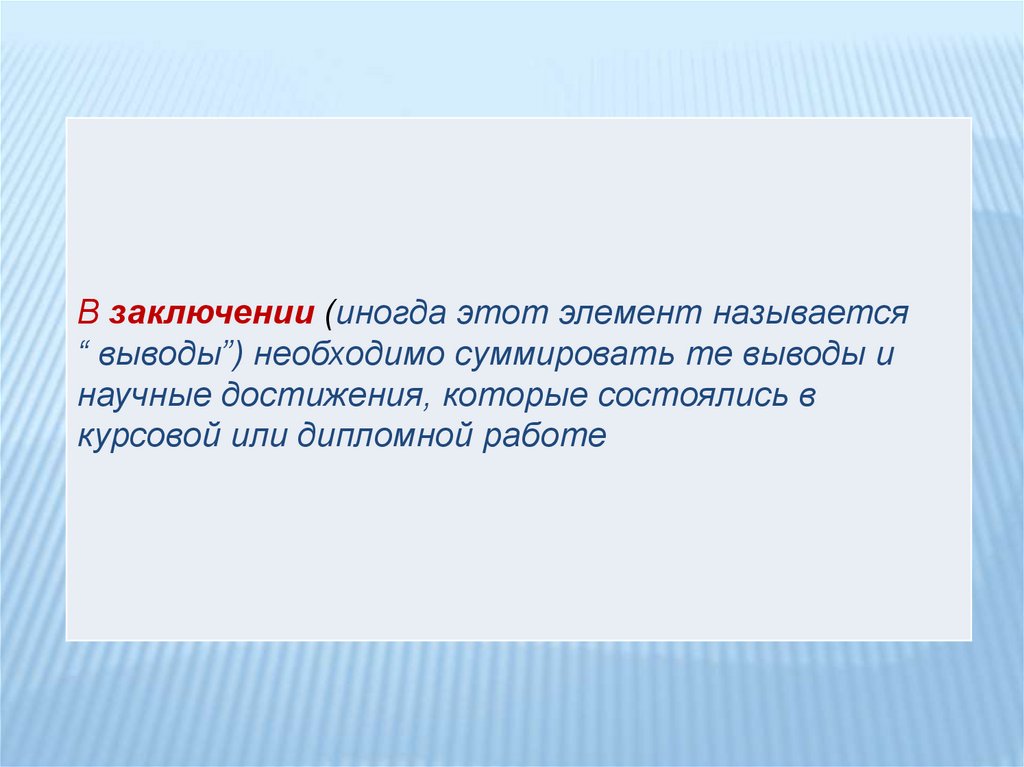 В заключении (иногда этот элемент называется “ выводы”) необходимо суммировать те выводы и научные достижения, которые состоялись в курсовой или дипломной работе